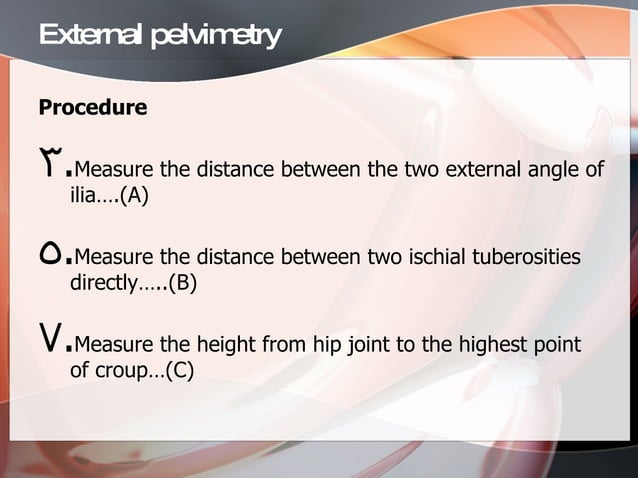 External pelvimetry

Procedure

٣.Measure the distance between the two external angle of ilia….(A)

٥.Measure the distance between two ischial tuberosities directly…..(B)

٧.Measure the height from hip joint to the highest point of croup…(C)